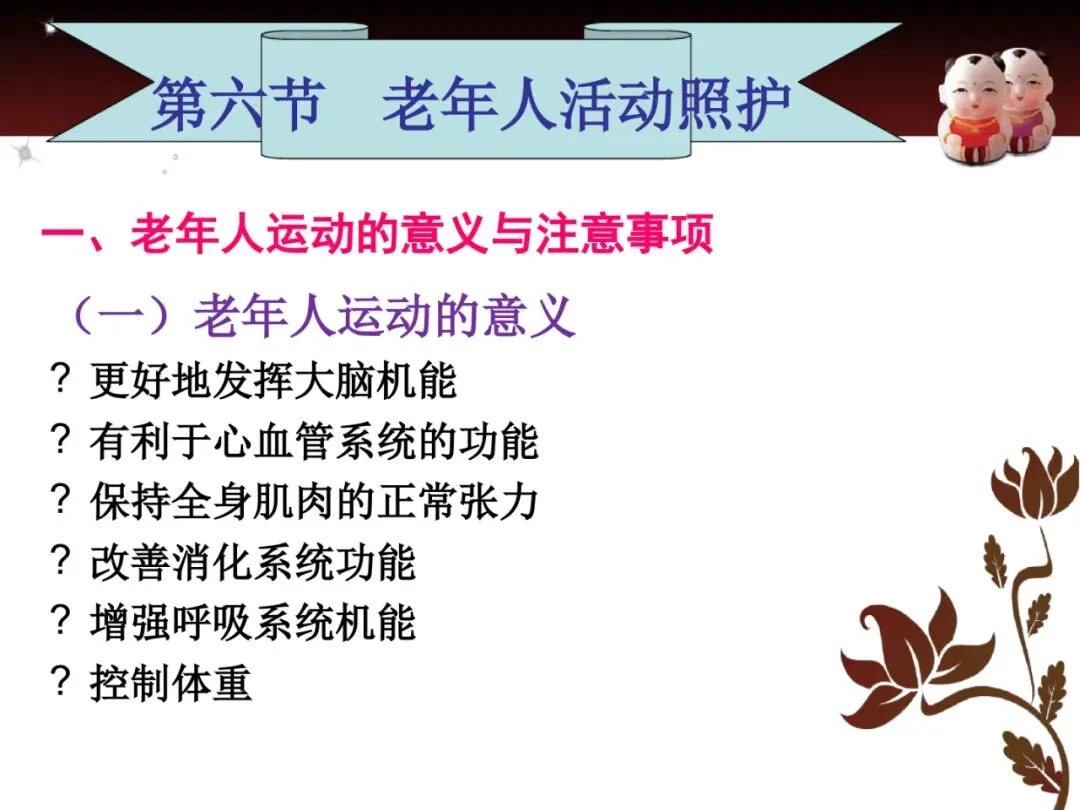 第六节　老年人活动照护

一、老年人运动的意义与注意事项

（一）老年人运动的意义

? 更好地发挥大脑机能

? 有利于心血管系统的功能

? 保持全身肌肉的正常张力

? 改善消化系统功能

? 增强呼吸系统机能

? 控制体重